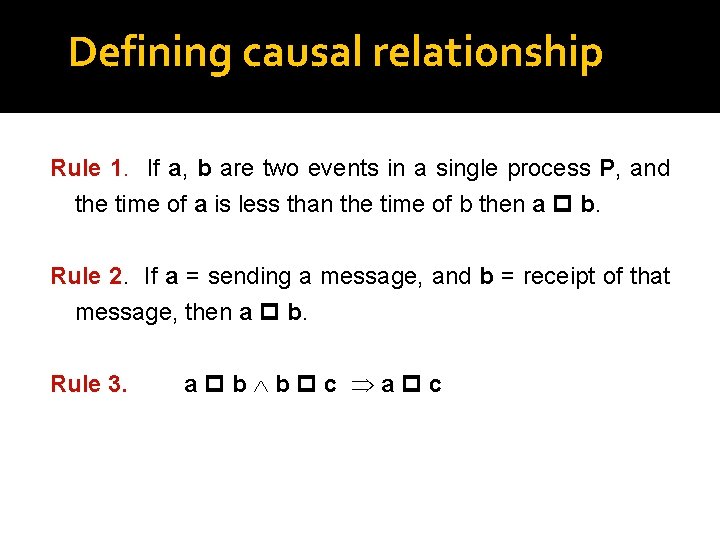 Defining causal relationship

Rule 1. If a, b are two events in a single process P, and the time of a is less than the time of b then a □ b.

Rule 2. If a = sending a message, and b = receipt of that message, then a □ b.

Rule 3. a □ b $\wedge$ b □ c $\Rightarrow$ a □ c